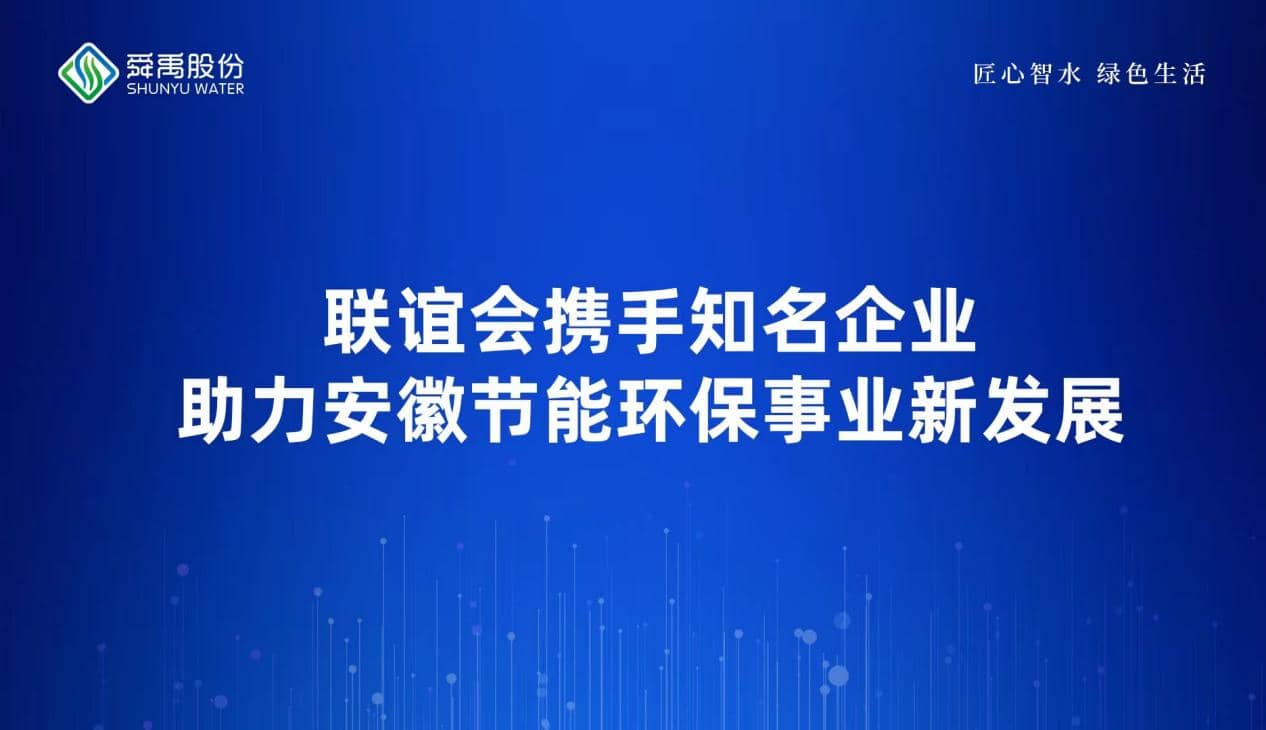 舜禹股份
SHUNYU WATER

匠心智水 绿色生活

联谊会携手知名企业
助力安徽节能环保事业新发展